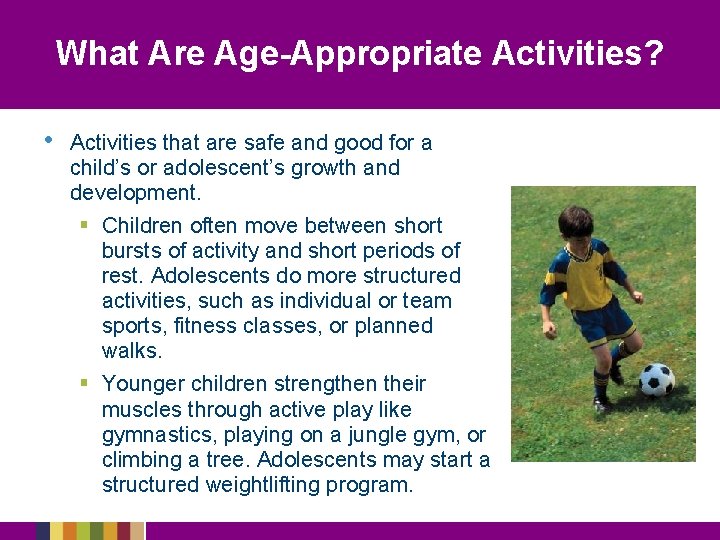 What Are Age-Appropriate Activities?

• Activities that are safe and good for a child's or adolescent's growth and development.

▪ Children often move between short bursts of activity and short periods of rest. Adolescents do more structured activities, such as individual or team sports, fitness classes, or planned walks.

▪ Younger children strengthen their muscles through active play like gymnastics, playing on a jungle gym, or climbing a tree. Adolescents may start a structured weightlifting program.